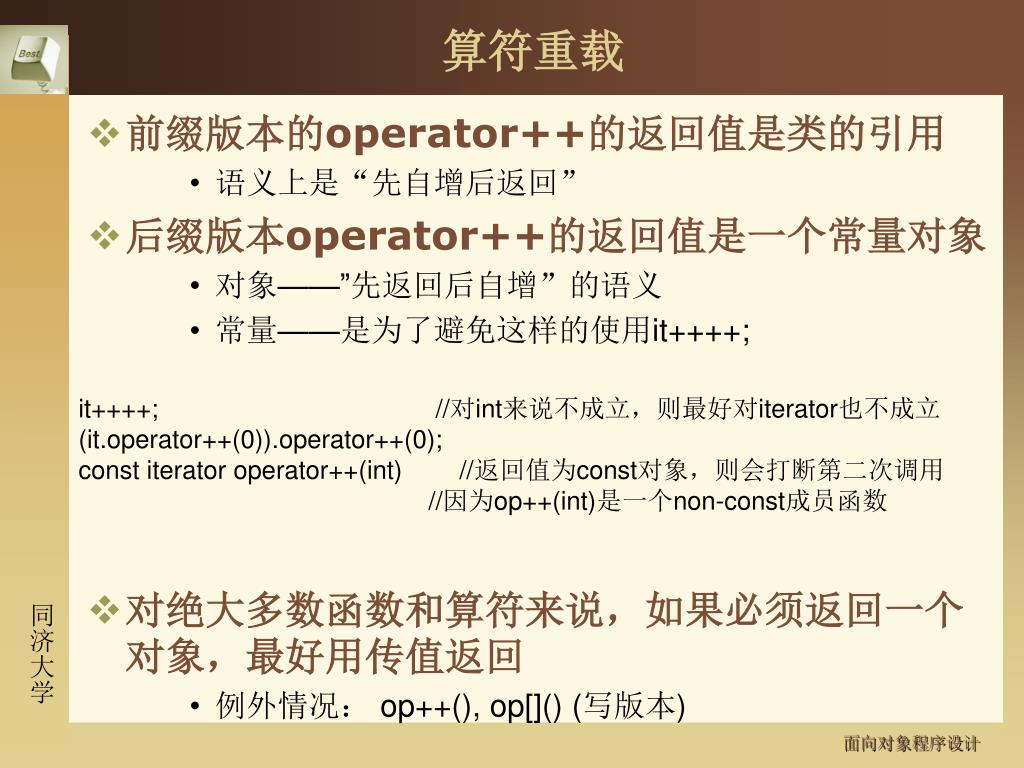 Best

算符重载

❖ 前缀版本的operator++的返回值是类的引用

• 语义上是“先自增后返回”

❖ 后缀版本operator++的返回值是一个常量对象

• 对象——”先返回后自增”的语义

• 常量——是为了避免这样的使用it++++;

it++++; //对int来说不成立，则最好对iterator也不成立
(it.operator++(0)).operator++(0);
const iterator operator++(int) //返回值为const对象，则会打断第二次调用
//因为op++(int)是一个non-const成员函数

❖ 对绝大多数函数和算符来说，如果必须返回一个对象，最好用传值返回

• 例外情况： op++(), op[]() (写版本)

同济大学

面向对象程序设计